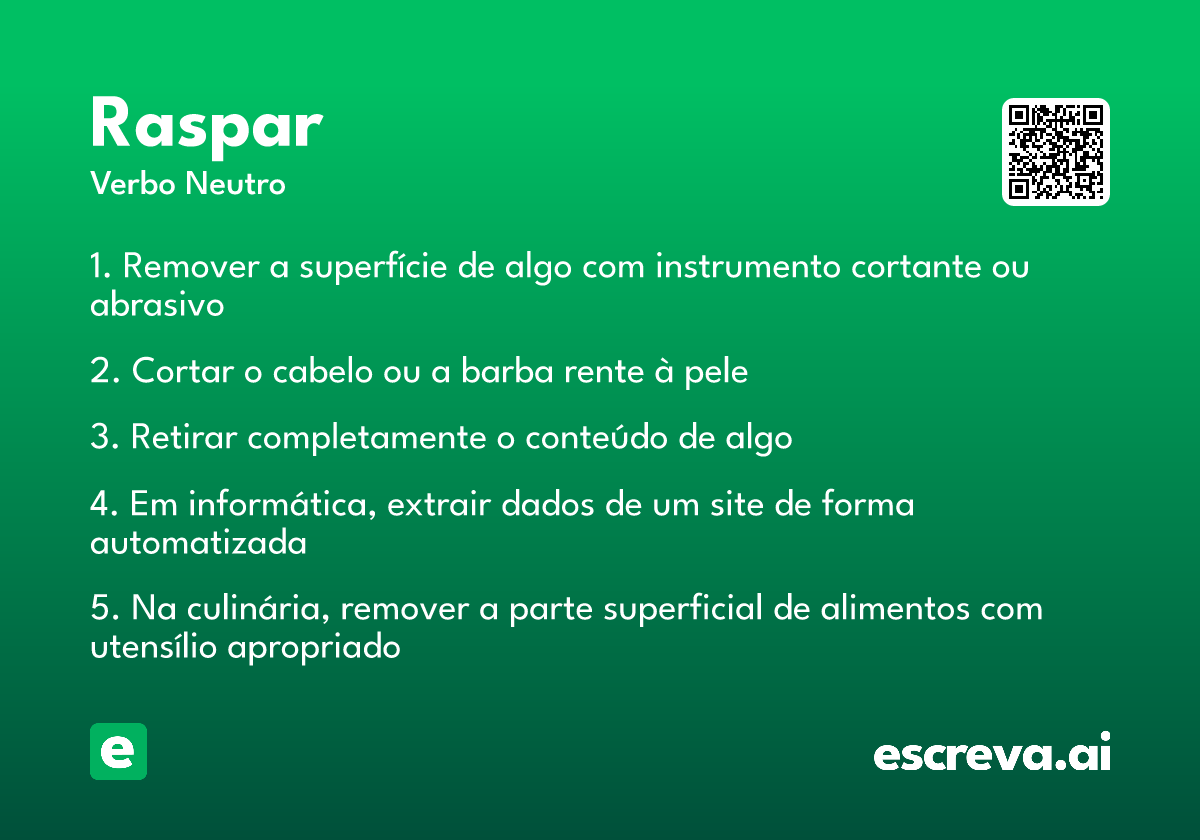 Raspar
Verbo Neutro

1. Remover a superfície de algo com instrumento cortante ou abrasivo

2. Cortar o cabelo ou a barba rente à pele

3. Retirar completamente o conteúdo de algo

4. Em informática, extrair dados de um site de forma automatizada

5. Na culinária, remover a parte superficial de alimentos com utensílio apropriado

e

escreva.ai